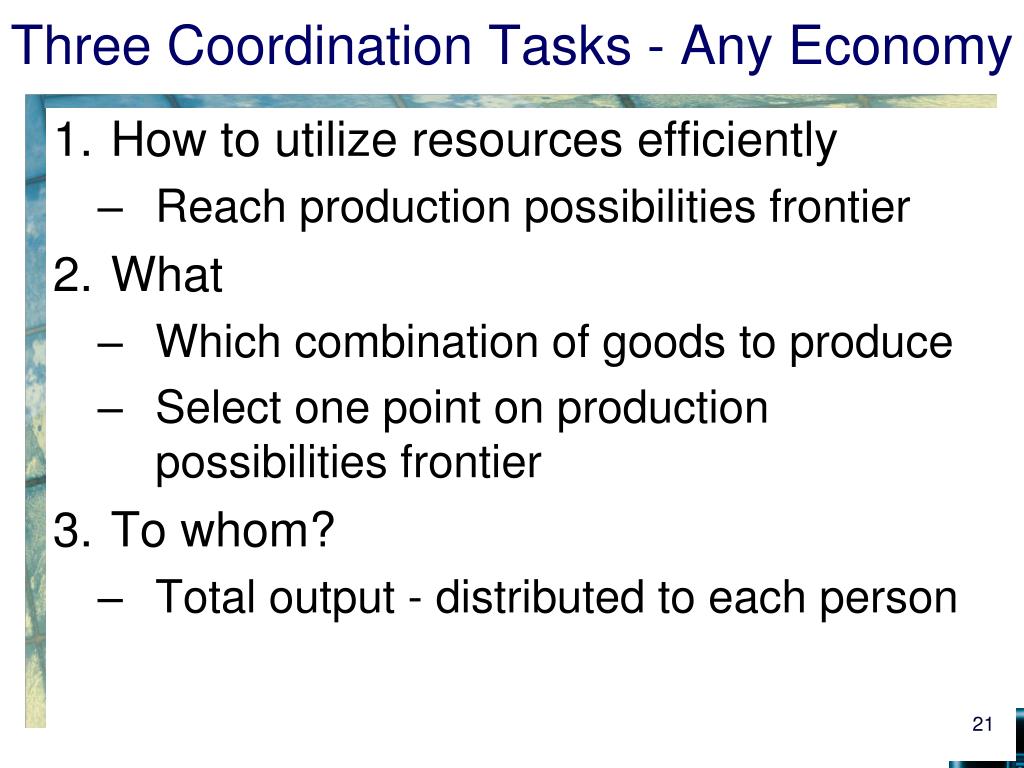 Three Coordination Tasks - Any Economy

1. How to utilize resources efficiently
– Reach production possibilities frontier
2. What
– Which combination of goods to produce
– Select one point on production possibilities frontier
3. To whom?
– Total output - distributed to each person

21